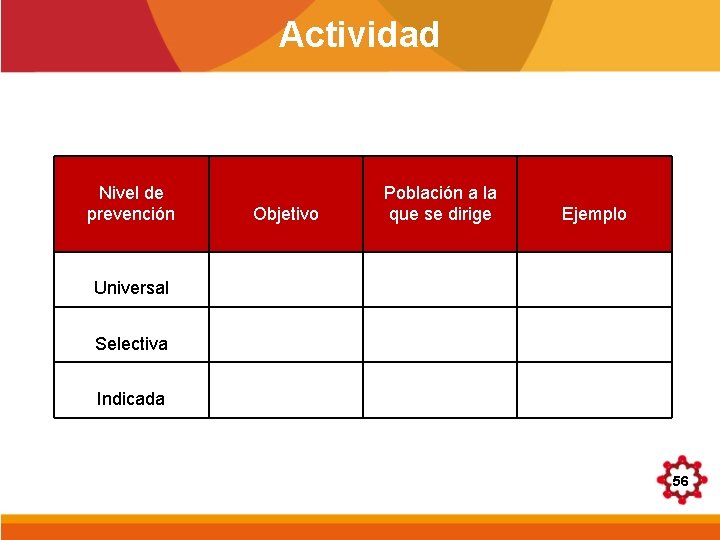 Actividad

| Nivel de prevención | Objetivo | Población a la que se dirige | Ejemplo |
|---|---|---|---|
| Universal | | | |
| Selectiva | | | |
| Indicada | | | |

56